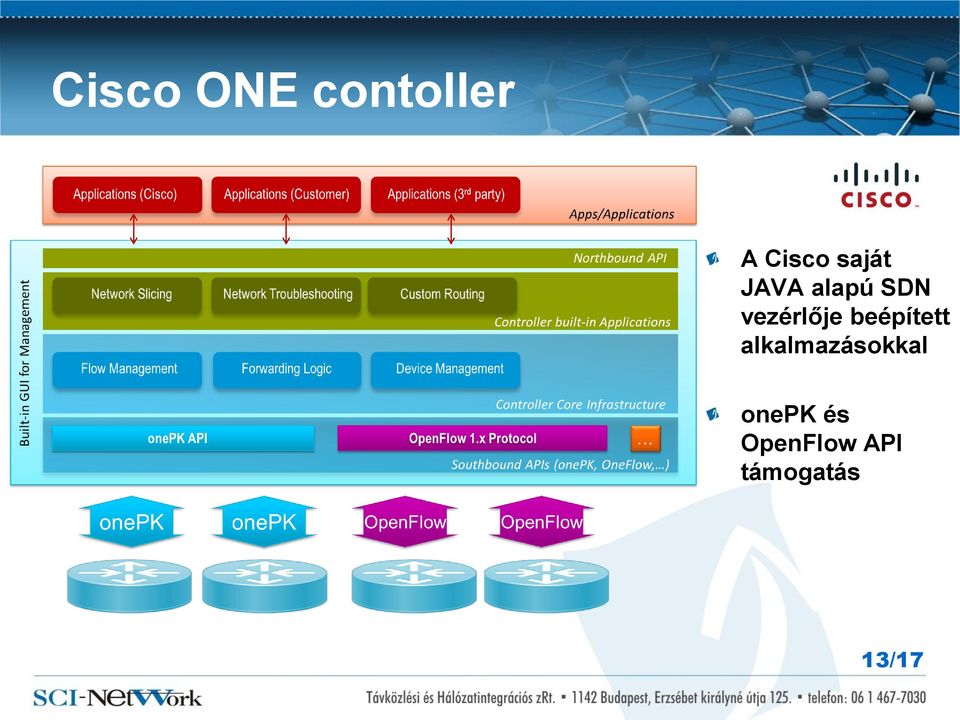 Cisco ONE contoller

Applications (Cisco)
Applications (Customer)
Applications (3rd party)
Apps/Applications

Built-in GUI for Management

Northbound API

Network Slicing
Network Troubleshooting
Custom Routing
Controller built-in Applications

Flow Management
Forwarding Logic
Device Management
Controller Core Infrastructure

onePK API
OpenFlow 1.x Protocol
…
Southbound APIs (onePK, OneFlow,…)

onePK
onePK
OpenFlow
OpenFlow

CISCO

A Cisco saját JAVA alapú SDN vezérlője beépített alkalmazásokkal

onePK és OpenFlow API támogatás

13/17

SCI-NetWork

Távközlési és Hálózatintegrációs zRt. • 1142 Budapest, Erzsébet királyné útja 125. • telefon: 06 1 467-7030